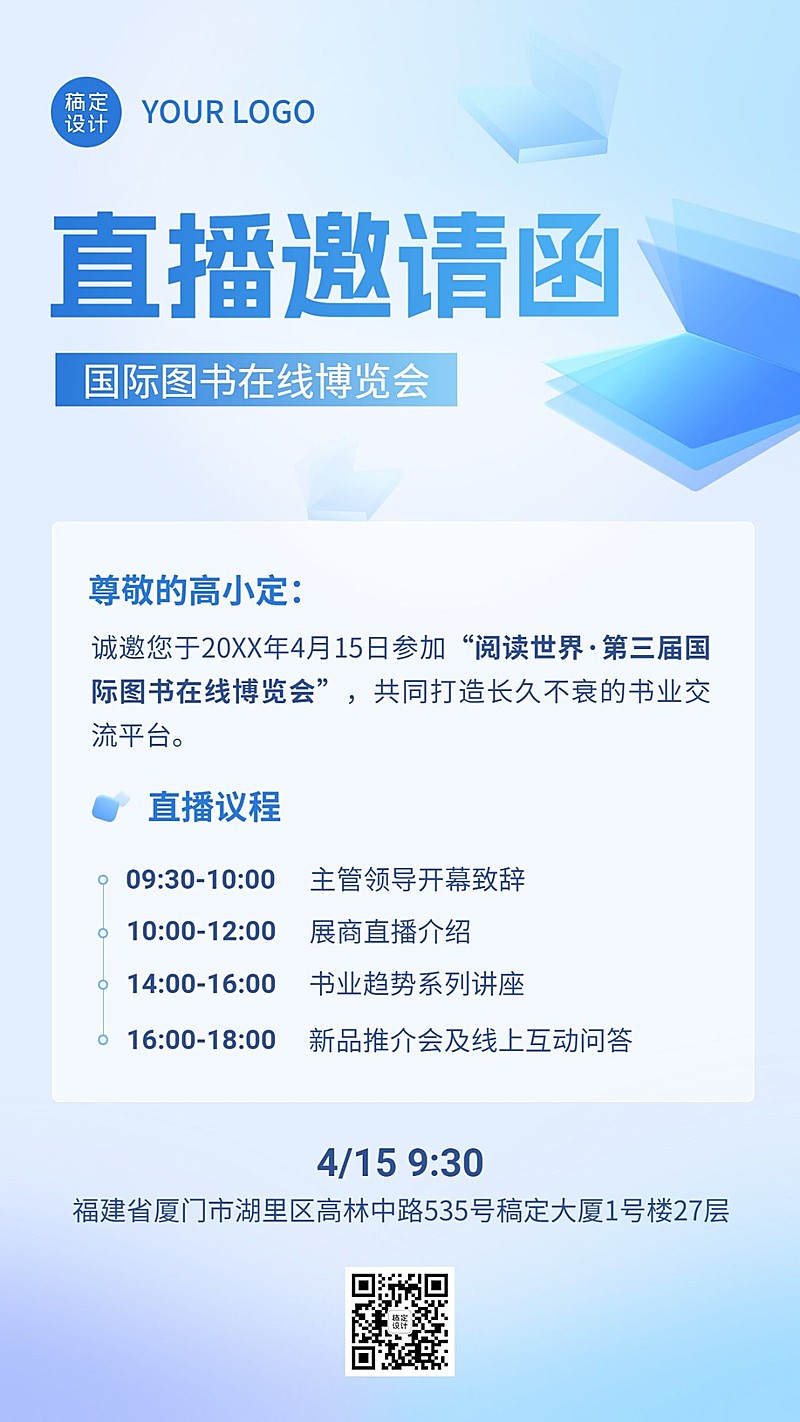 稿定设计 YOUR LOGO

直播邀请函

国际图书在线博览会

尊敬的高小定：

诚邀您于20XX年4月15日参加“阅读世界·第三届国际图书在线博览会”，共同打造长久不衰的书业交流平台。

直播议程

09:30-10:00 主管领导开幕致辞
10:00-12:00 展商直播介绍
14:00-16:00 书业趋势系列讲座
16:00-18:00 新品推介会及线上互动问答

4/15 9:30
福建省厦门市湖里区高林中路535号稿定大厦1号楼27层

稿定设计